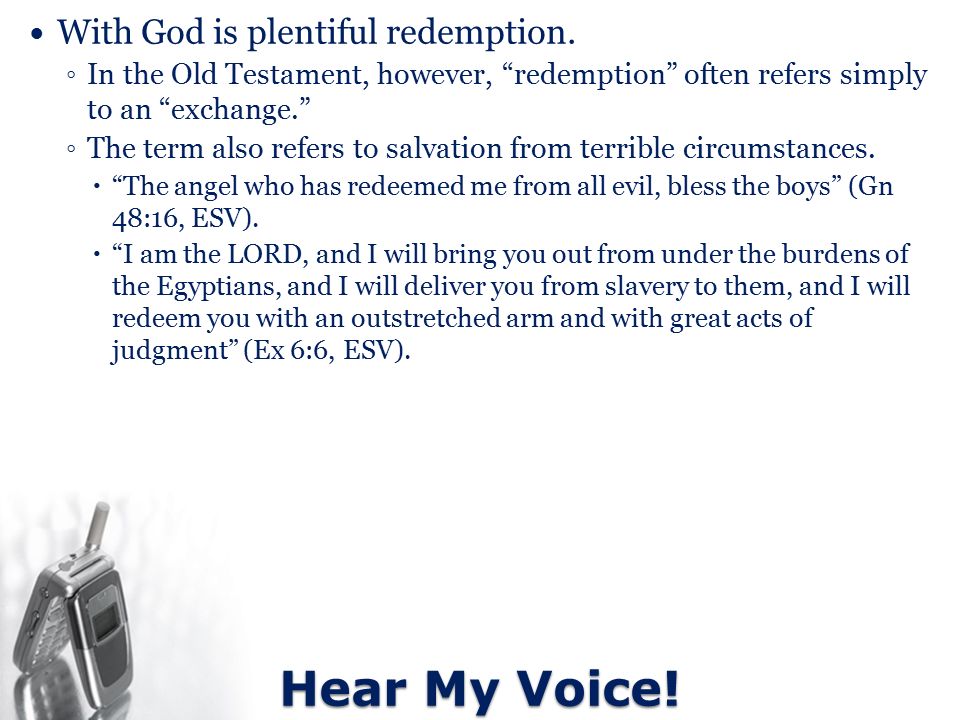 • With God is plentiful redemption.
◦ In the Old Testament, however, “redemption” often refers simply to an “exchange.”
◦ The term also refers to salvation from terrible circumstances.
▪ “The angel who has redeemed me from all evil, bless the boys” (Gn 48:16, ESV).
▪ “I am the LORD, and I will bring you out from under the burdens of the Egyptians, and I will deliver you from slavery to them, and I will redeem you with an outstretched arm and with great acts of judgment” (Ex 6:6, ESV).

Hear My Voice!